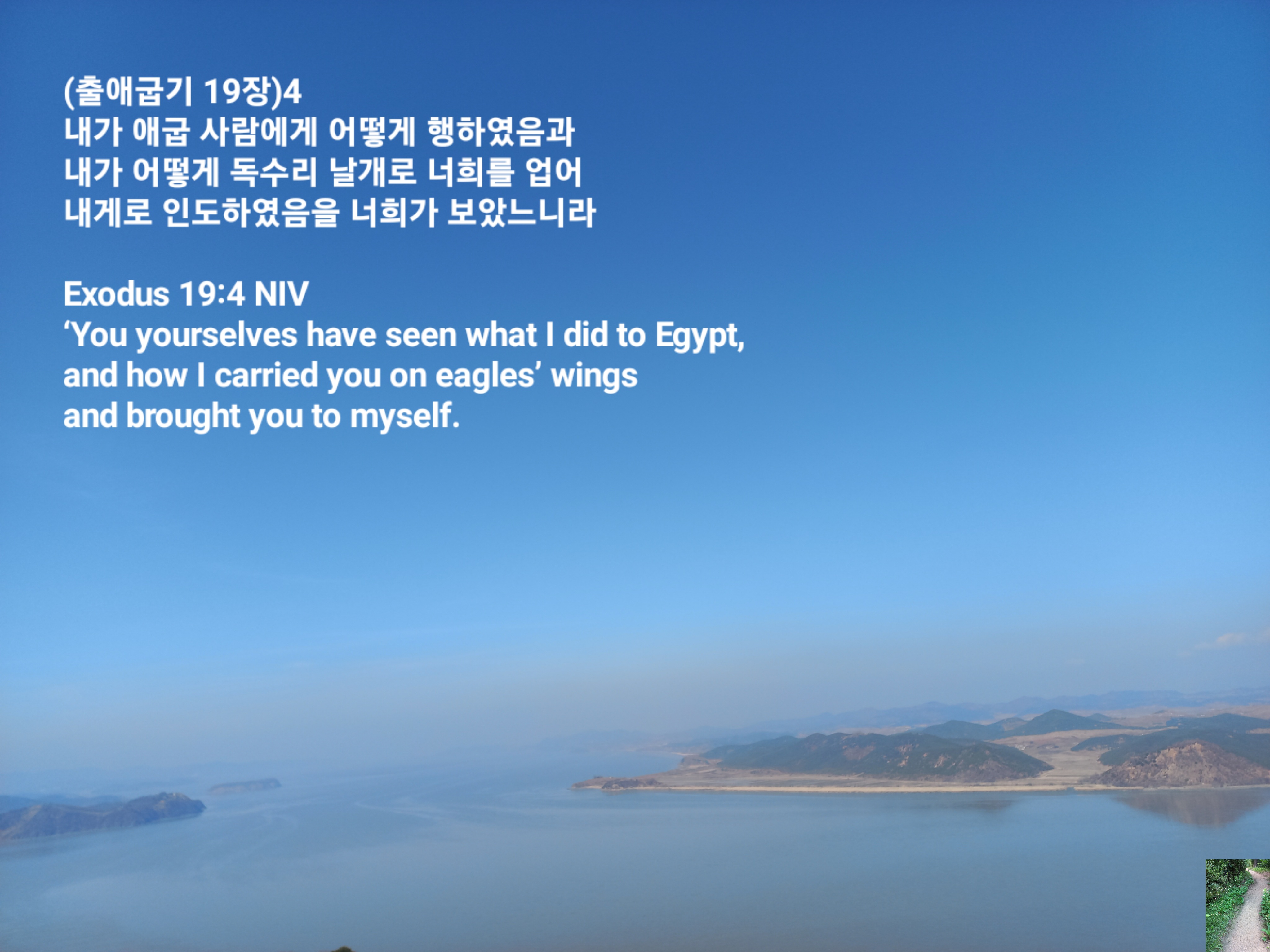 (출애굽기 19장)4
내가 애굽 사람에게 어떻게 행하였음과
내가 어떻게 독수리 날개로 너희를 업어
내게로 인도하였음을 너희가 보았느니라

Exodus 19:4 NIV
‘You yourselves have seen what I did to Egypt, and how I carried you on eagles’ wings and brought you to myself.